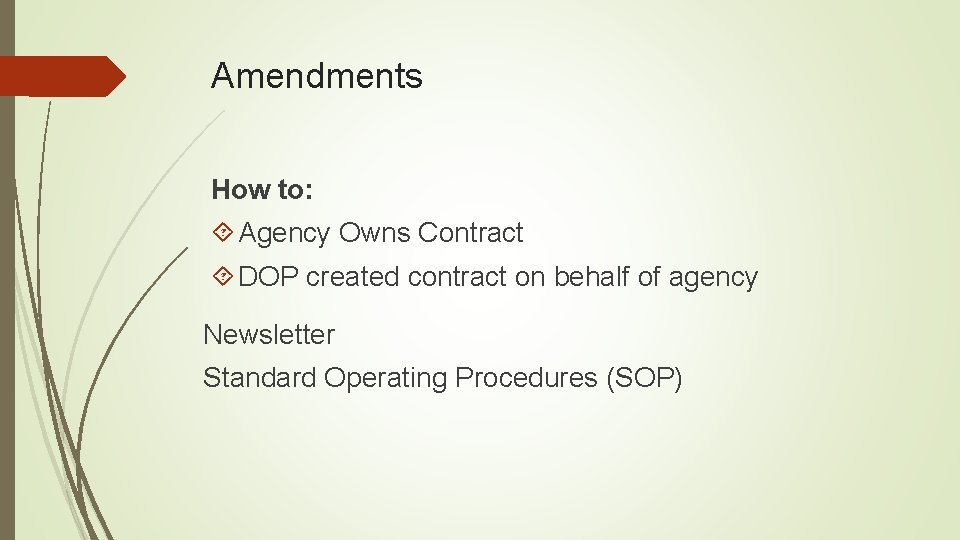 Amendments

How to:

Agency Owns Contract

DOP created contract on behalf of agency

Newsletter

Standard Operating Procedures (SOP)